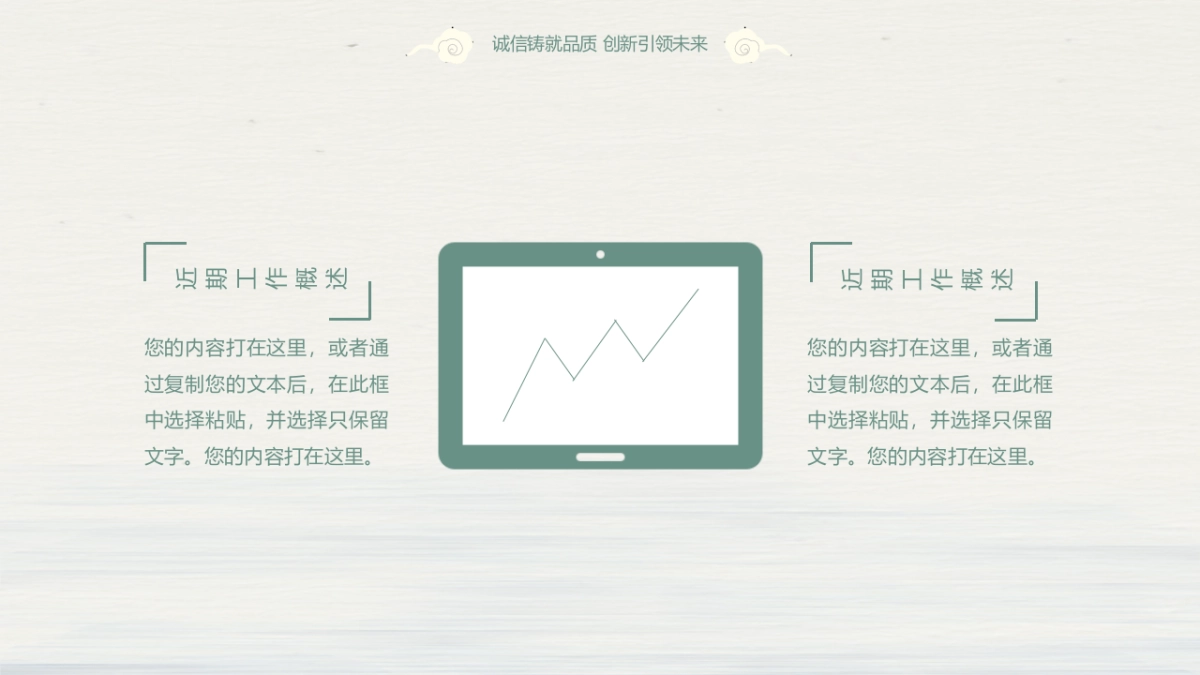 诚信铸就品质 创新引领未来

近期工作概述

您的内容打在这里，或者通过复制您的文本后，在此框中选择粘贴，并选择只保留文字。您的内容打在这里。

近期工作概述

您的内容打在这里，或者通过复制您的文本后，在此框中选择粘贴，并选择只保留文字。您的内容打在这里。